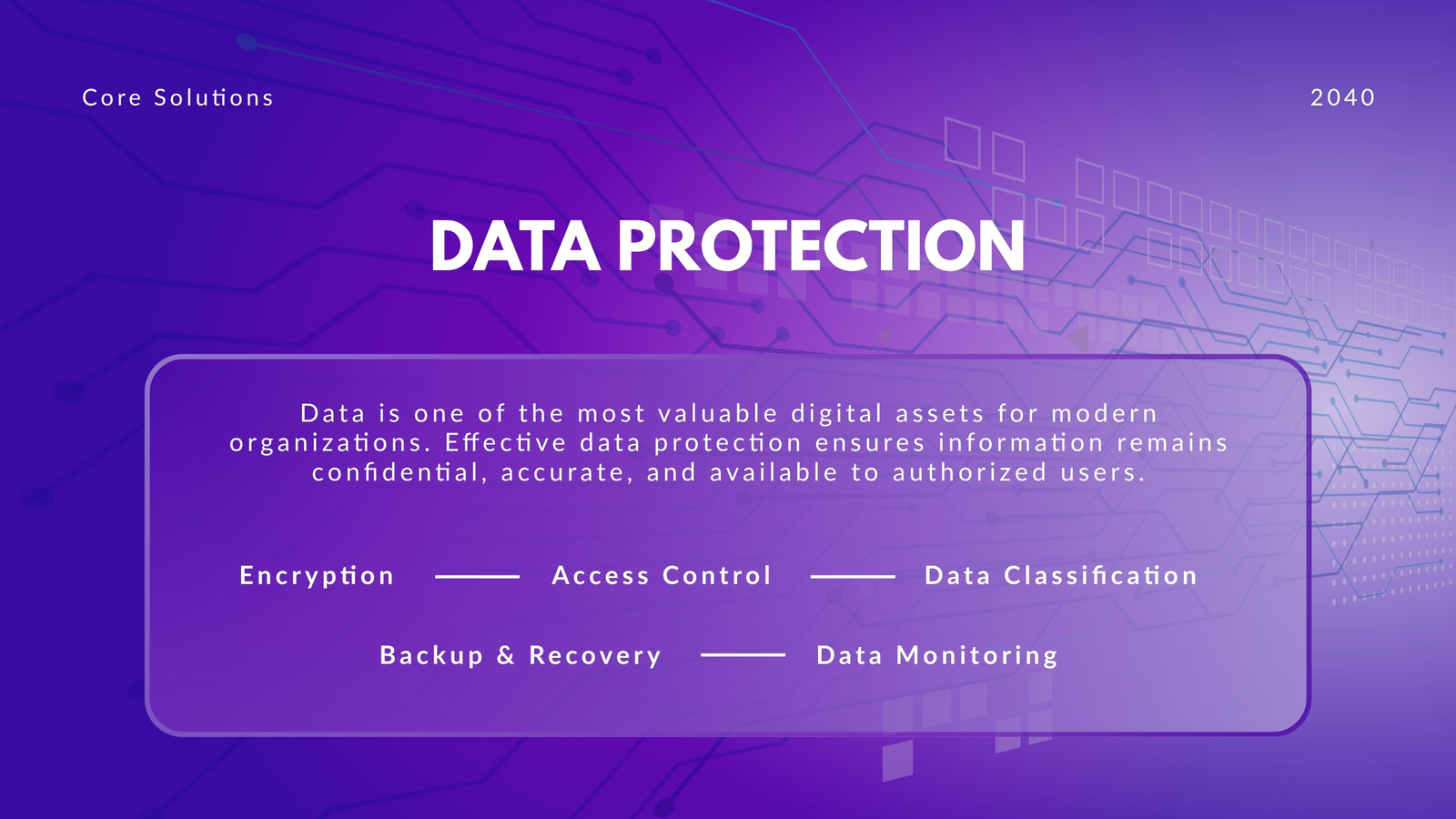 Core Solutions

2040

DATA PROTECTION

Data is one of the most valuable digital assets for modern organizations. Effective data protection ensures information remains confidential, accurate, and available to authorized users.

Encryption

Access Control

Data Classification

Backup & Recovery

Data Monitoring